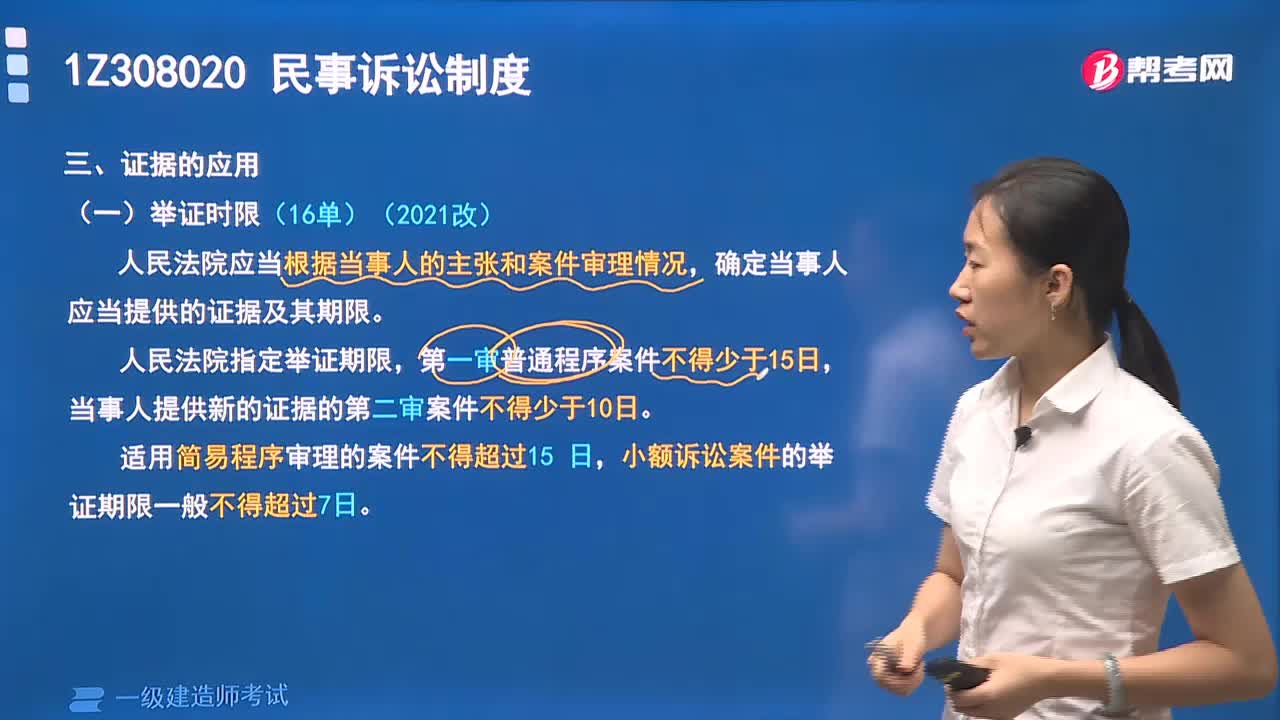 1Z308020 民事诉讼制度

帮考网

三、证据的应用

（一）举证时限（16单）（2021改）

人民法院应当根据当事人的主张和案件审理情况，确定当事人应当提供的证据及其期限。

人民法院指定举证期限，第一审普通程序案件不得少于15日，当事人提供新的证据的第二审案件不得少于10日。

适用简易程序审理的案件不得超过15 日，小额诉讼案件的举证期限一般不得超过7日。

一级建造师考试